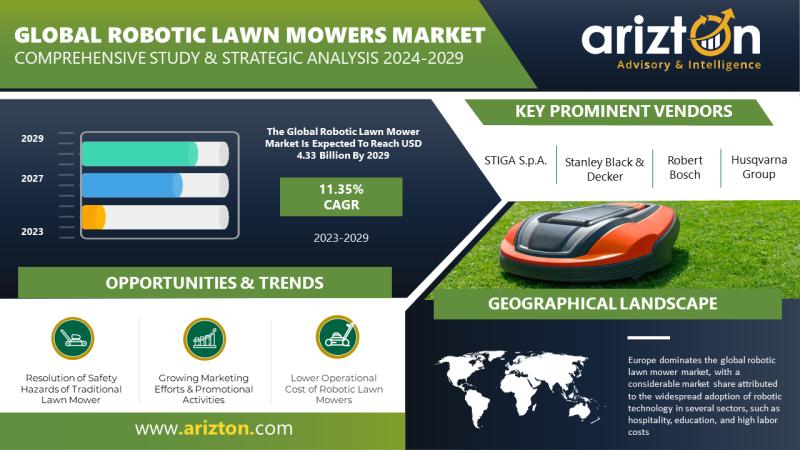 GLOBAL ROBOTIC LAWN MOWERS MARKET
COMPREHENSIVE STUDY & STRATEGIC ANALYSIS 2024-2029

arizton
Advisory & Intelligence

2029
2027
2023

The Global Robotic Lawn Mower Market Is Expected To Reach USD 4.33 Billion By 2029

11.35%
CAGR

2023-2029

KEY PROMINENT VENDORS

STIGA S.p.A.

Stanley Black & Decker

Robert Bosch

Husqvarna Group

OPPORTUNITIES & TRENDS

Resolution of Safety Hazards of Traditional Lawn Mower

Growing Marketing Efforts & Promotional Activities

Lower Operational Cost of Robotic Lawn Mowers

GEOGRAPHICAL LANDSCAPE

Europe dominates the global robotic lawn mower market, with a considerable market share attributed to the widespread adoption of robotic technology in several sectors, such as hospitality, education, and high labor costs

www.arizton.com